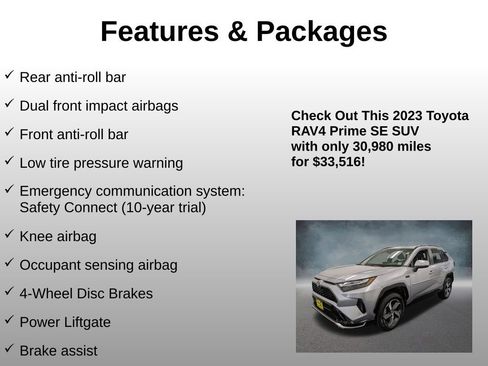 Features & Packages

✓ Rear anti-roll bar

✓ Dual front impact airbags

✓ Front anti-roll bar

✓ Low tire pressure warning

✓ Emergency communication system: Safety Connect (10-year trial)

✓ Knee airbag

✓ Occupant sensing airbag

✓ 4-Wheel Disc Brakes

✓ Power Liftgate

✓ Brake assist

Check Out This 2023 Toyota RAV4 Prime SE SUV with only 30,980 miles for $33,516!